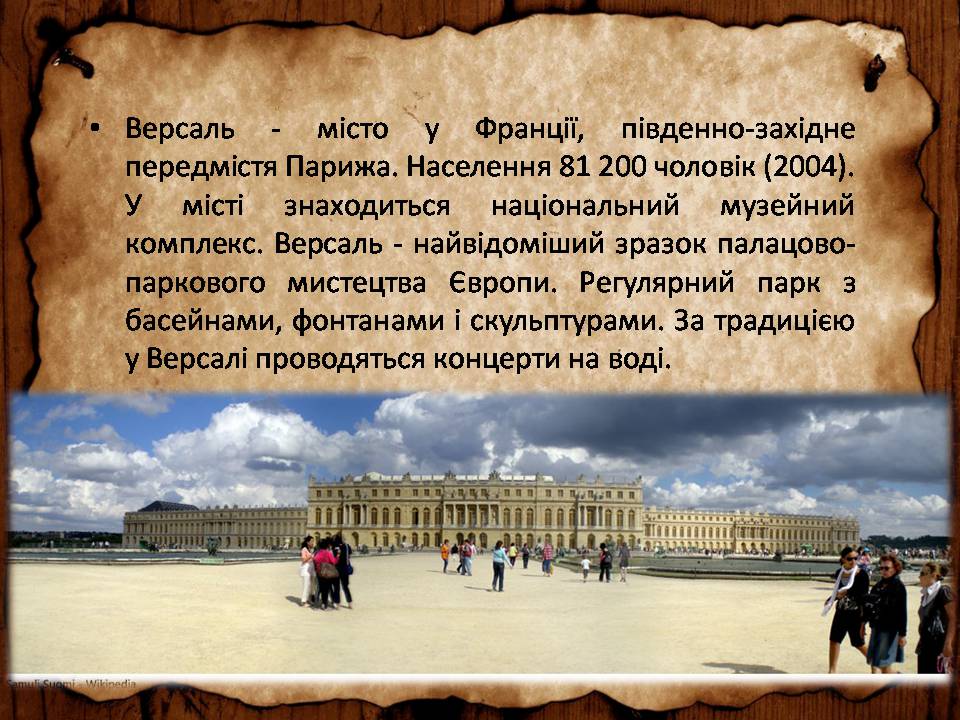 • Версаль - місто у Франції, південно-західне передмістя Парижа. Населення 81 200 чоловік (2004). У місті знаходиться національний музейний комплекс. Версаль - найвідоміший зразок палацово-паркового мистецтва Європи. Регулярний парк з басейнами, фонтанами і скульптурами. За традицією у Версалі проводяться концерти на воді.

Samuli Suomi - Wikipedia